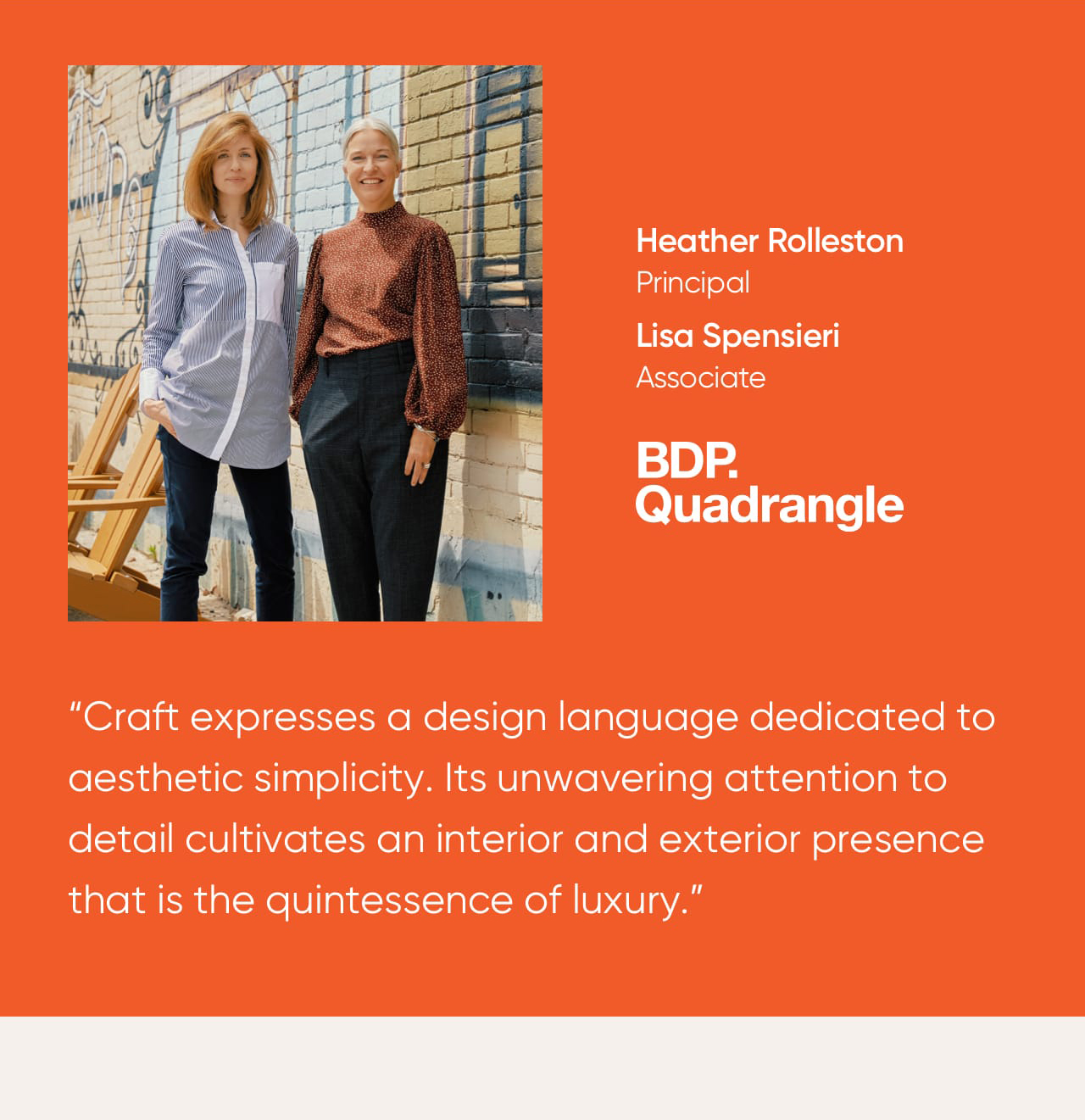 Heather Rolleston
Principal

Lisa Spensieri
Associate

BDP.
Quadrangle

“Craft expresses a design language dedicated to aesthetic simplicity. Its unwavering attention to detail cultivates an interior and exterior presence that is the quintessence of luxury.”